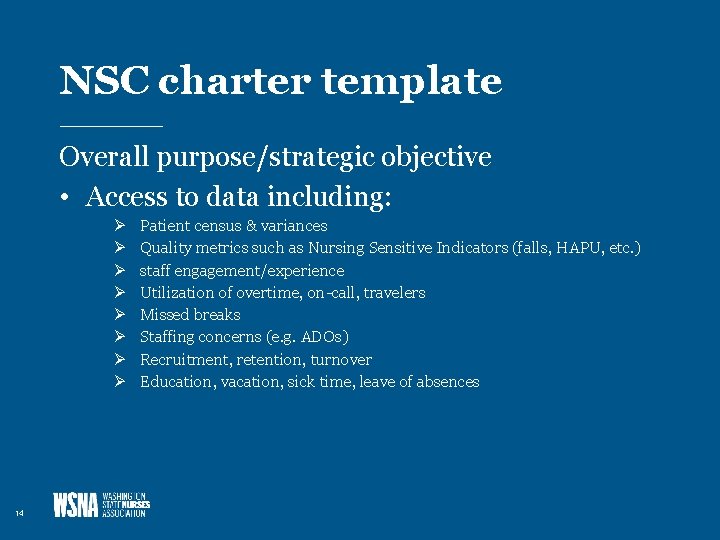 NSC charter template

Overall purpose/strategic objective

• Access to data including:
    ➢ Patient census & variances
    ➢ Quality metrics such as Nursing Sensitive Indicators (falls, HAPU, etc.)
    ➢ staff engagement/experience
    ➢ Utilization of overtime, on-call, travelers
    ➢ Missed breaks
    ➢ Staffing concerns (e.g. ADOs)
    ➢ Recruitment, retention, turnover
    ➢ Education, vacation, sick time, leave of absences

14

WSNA WASHINGTON STATE NURSES ASSOCIATION